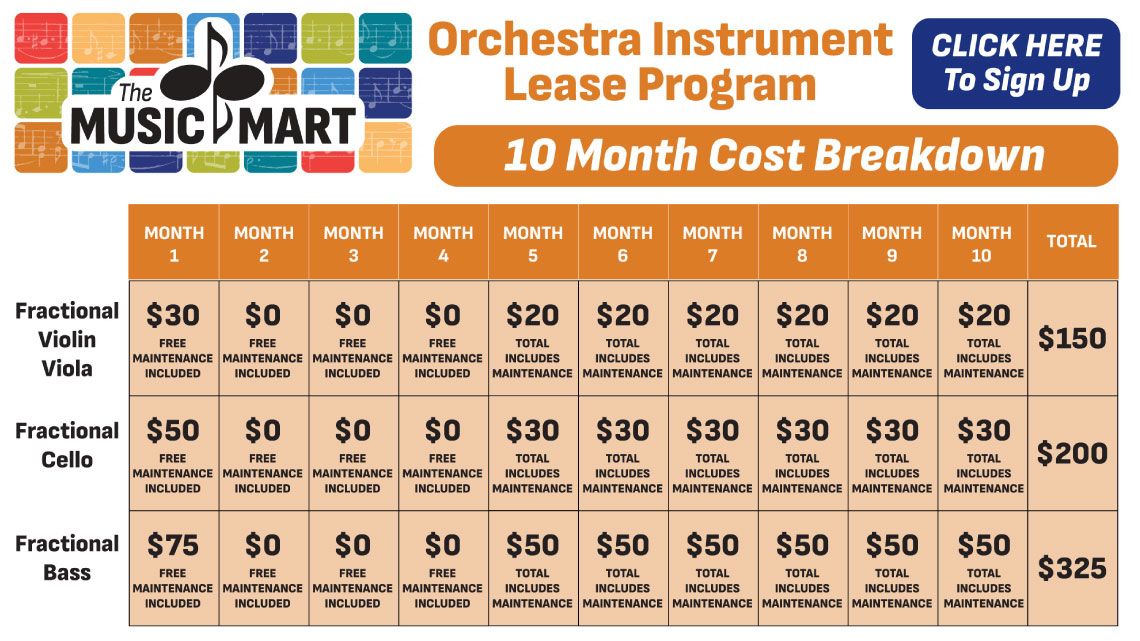 The MUSIC MART

Orchestra Instrument Lease Program

CLICK HERE To Sign Up

10 Month Cost Breakdown

| | MONTH 1 | MONTH 2 | MONTH 3 | MONTH 4 | MONTH 5 | MONTH 6 | MONTH 7 | MONTH 8 | MONTH 9 | MONTH 10 | TOTAL |
|---|---|---|---|---|---|---|---|---|---|---|---|
| Fractional Violin Viola | \$30 FREE MAINTENANCE INCLUDED | \$0 FREE MAINTENANCE INCLUDED | \$0 FREE MAINTENANCE INCLUDED | \$0 FREE MAINTENANCE INCLUDED | \$20 TOTAL INCLUDES MAINTENANCE | \$20 TOTAL INCLUDES MAINTENANCE | \$20 TOTAL INCLUDES MAINTENANCE | \$20 TOTAL INCLUDES MAINTENANCE | \$20 TOTAL INCLUDES MAINTENANCE | \$20 TOTAL INCLUDES MAINTENANCE | \$150 |
| Fractional Cello | \$50 FREE MAINTENANCE INCLUDED | \$0 FREE MAINTENANCE INCLUDED | \$0 FREE MAINTENANCE INCLUDED | \$0 FREE MAINTENANCE INCLUDED | \$30 TOTAL INCLUDES MAINTENANCE | \$30 TOTAL INCLUDES MAINTENANCE | \$30 TOTAL INCLUDES MAINTENANCE | \$30 TOTAL INCLUDES MAINTENANCE | \$30 TOTAL INCLUDES MAINTENANCE | \$30 TOTAL INCLUDES MAINTENANCE | \$200 |
| Fractional Bass | \$75 FREE MAINTENANCE INCLUDED | \$0 FREE MAINTENANCE INCLUDED | \$0 FREE MAINTENANCE INCLUDED | \$0 FREE MAINTENANCE INCLUDED | \$50 TOTAL INCLUDES MAINTENANCE | \$50 TOTAL INCLUDES MAINTENANCE | \$50 TOTAL INCLUDES MAINTENANCE | \$50 TOTAL INCLUDES MAINTENANCE | \$50 TOTAL INCLUDES MAINTENANCE | \$50 TOTAL INCLUDES MAINTENANCE | \$325 |